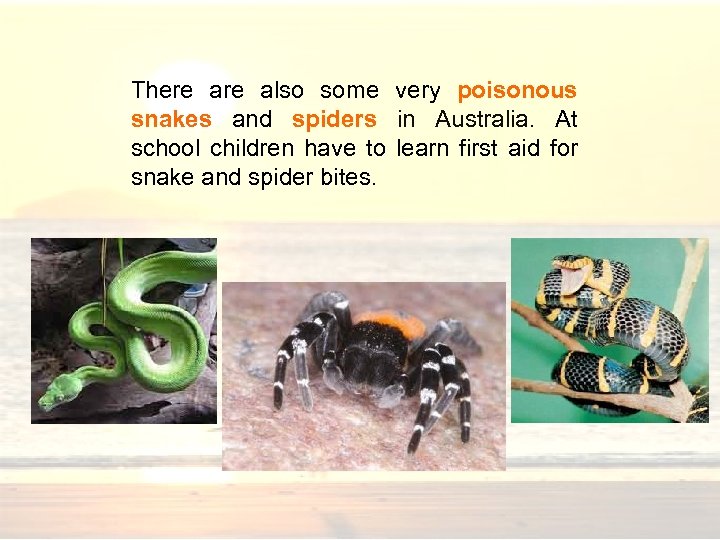 There are also some very poisonous snakes and spiders in Australia. At school children have to learn first aid for snake and spider bites.